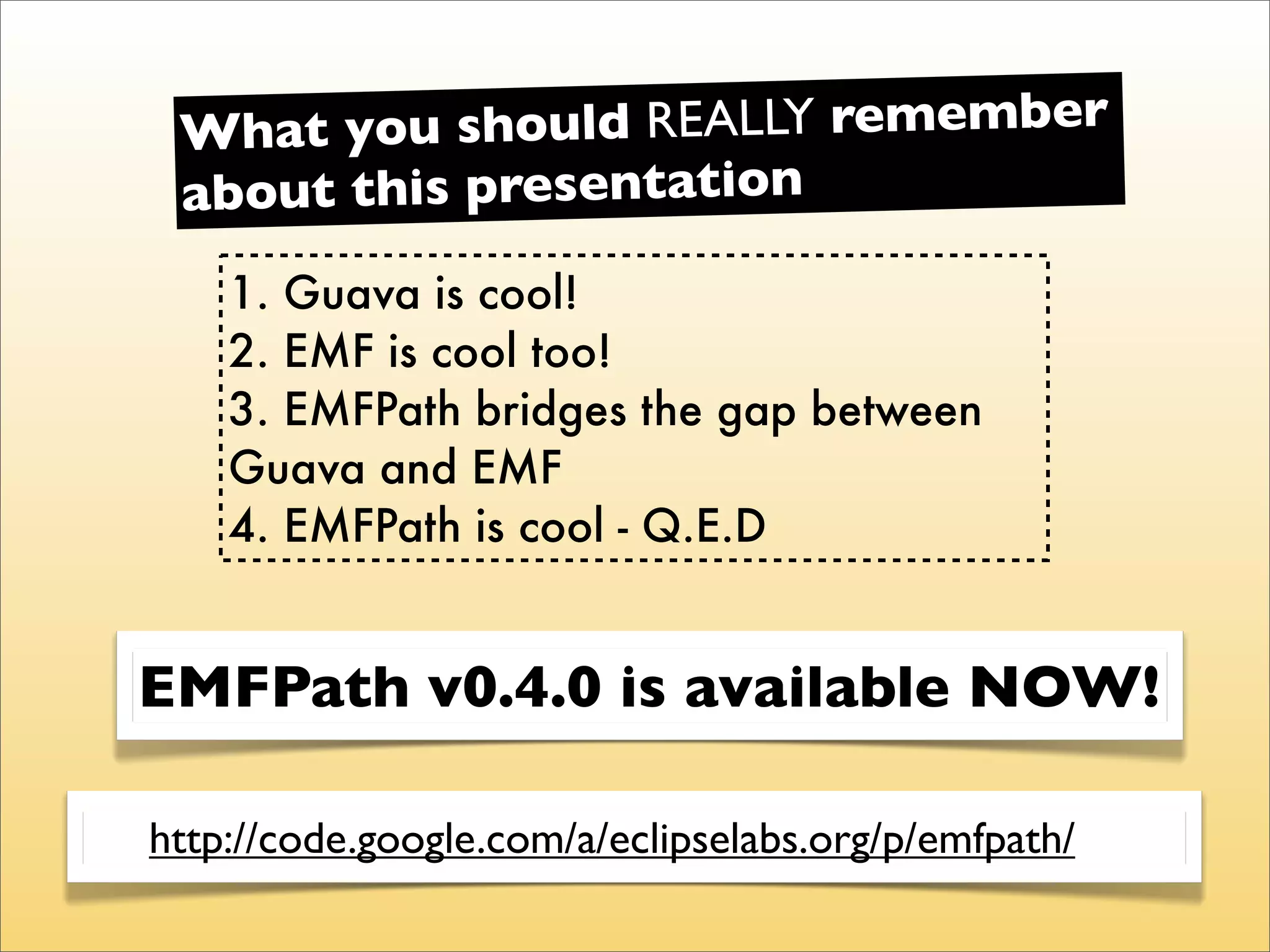 What you should REALLY remember about this presentation

1. Guava is cool!
2. EMF is cool too!
3. EMFPath bridges the gap between Guava and EMF
4. EMFPath is cool - Q.E.D

EMFPath v0.4.0 is available NOW!

http://code.google.com/a/eclipselabs.org/p/emfpath/